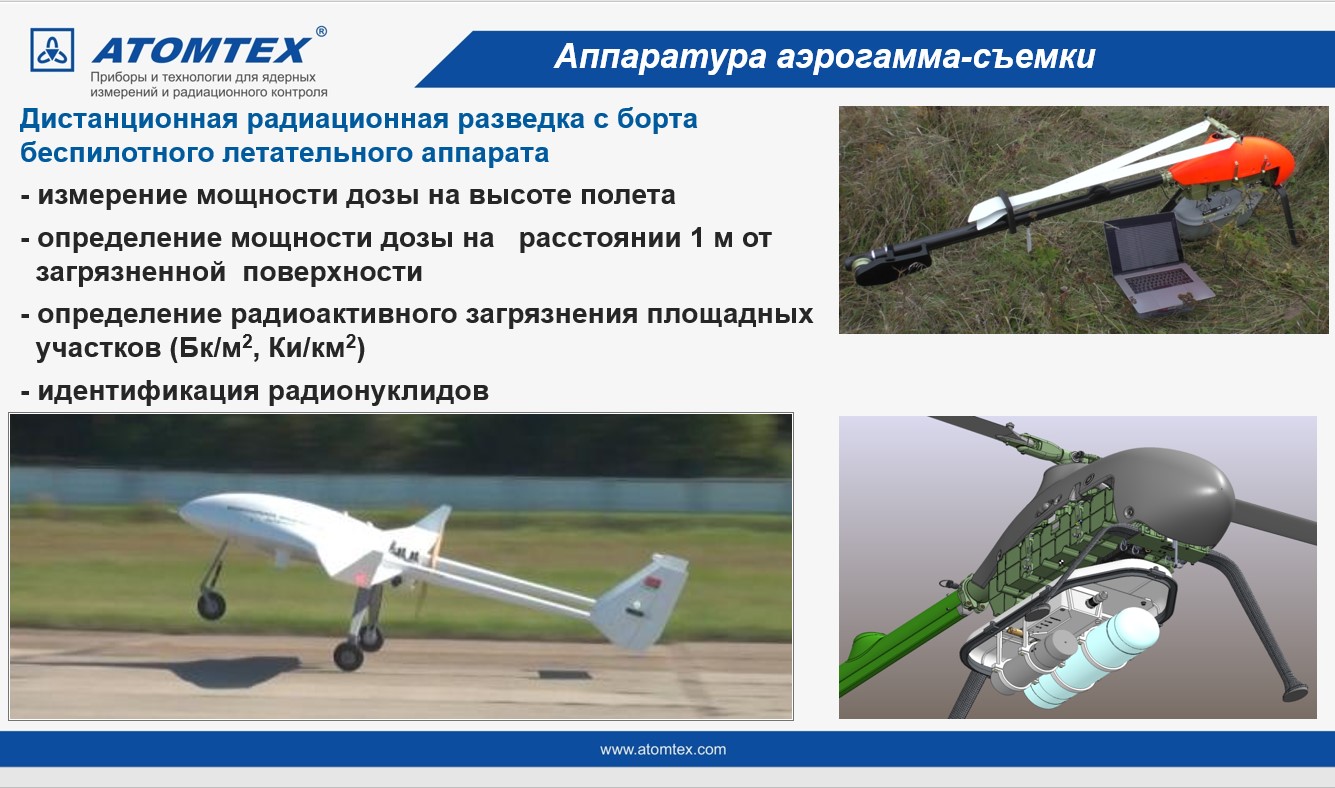 ATOMTEX®
Приборы и технологии для ядерных измерений и радиационного контроля

Аппаратура аэрогамма-съемки

Дистанционная радиационная разведка с борта беспилотного летательного аппарата

- измерение мощности дозы на высоте полета

- определение мощности дозы на расстоянии 1 м от загрязненной поверхности

- определение радиоактивного загрязнения площадных участков (Бк/м$^2$, Ки/км$^2$)

- идентификация радионуклидов

www.atomtex.com